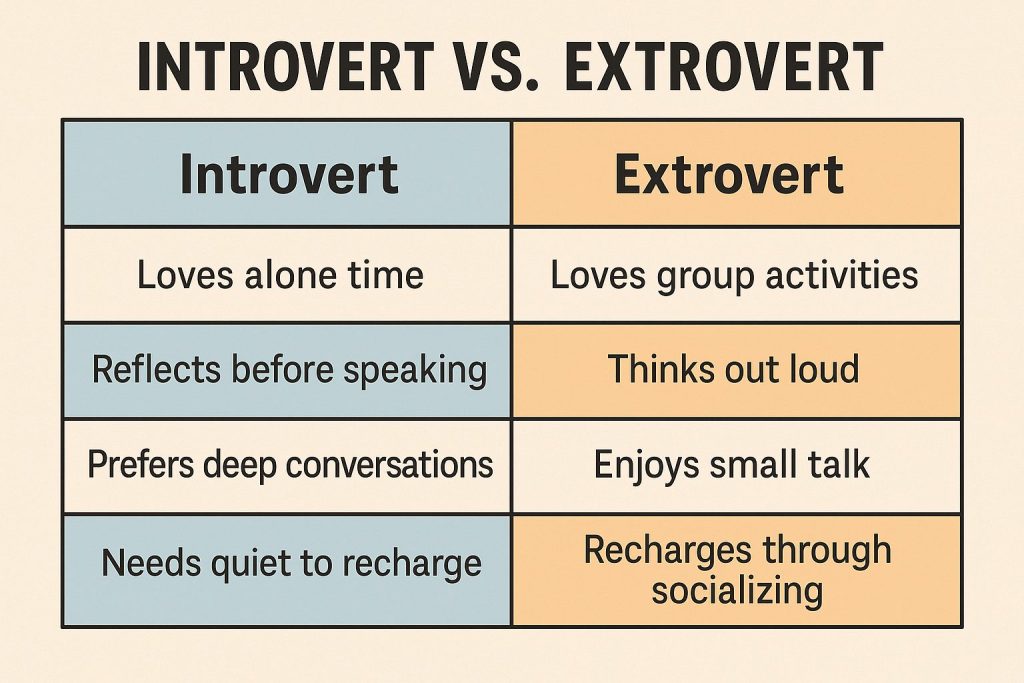 INTROVERT VS. EXTROVERT

| Introvert | Extrovert |
|---|---|
| Loves alone time | Loves group activities |
| Reflects before speaking | Thinks out loud |
| Prefers deep conversations | Enjoys small talk |
| Needs quiet to recharge | Recharges through socializing |